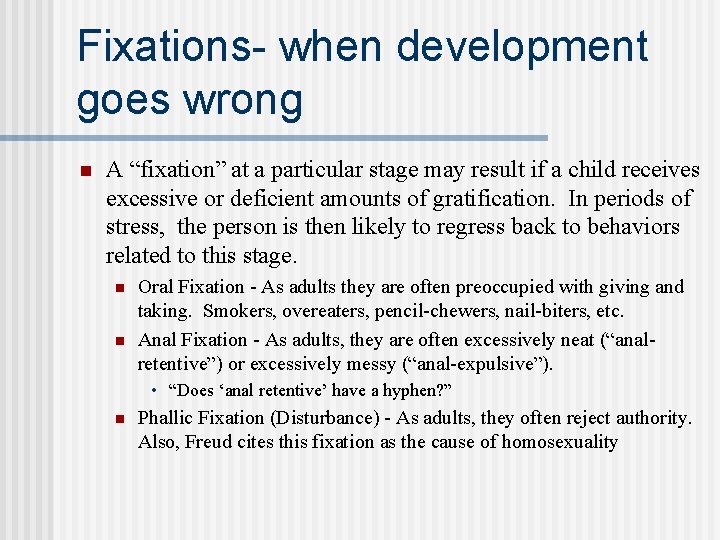 Fixations- when development goes wrong

A “fixation” at a particular stage may result if a child receives excessive or deficient amounts of gratification. In periods of stress, the person is then likely to regress back to behaviors related to this stage.

Oral Fixation - As adults they are often preoccupied with giving and taking. Smokers, overeaters, pencil-chewers, nail-biters, etc.

Anal Fixation - As adults, they are often excessively neat (“anal-retentive”) or excessively messy (“anal-expulsive”).

“Does ‘anal retentive’ have a hyphen?”

Phallic Fixation (Disturbance) - As adults, they often reject authority. Also, Freud cites this fixation as the cause of homosexuality